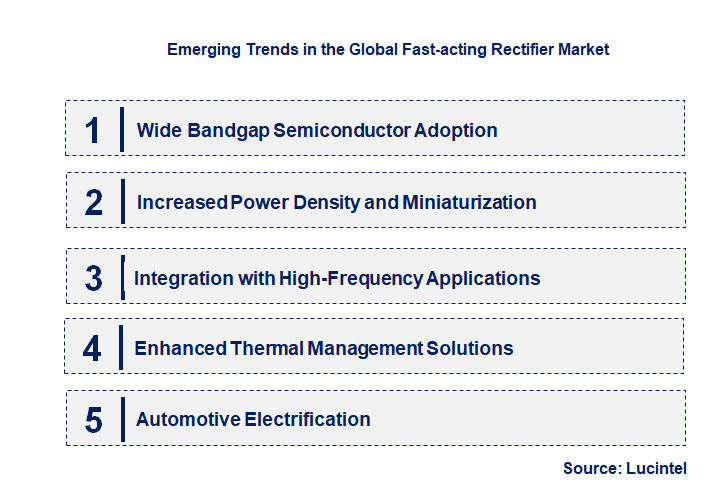 Emerging Trends in the Global Fast-acting Rectifier Market

1 Wide Bandgap Semiconductor Adoption

2 Increased Power Density and Miniaturization

3 Integration with High-Frequency Applications

4 Enhanced Thermal Management Solutions

5 Automotive Electrification

Source: Lucintel